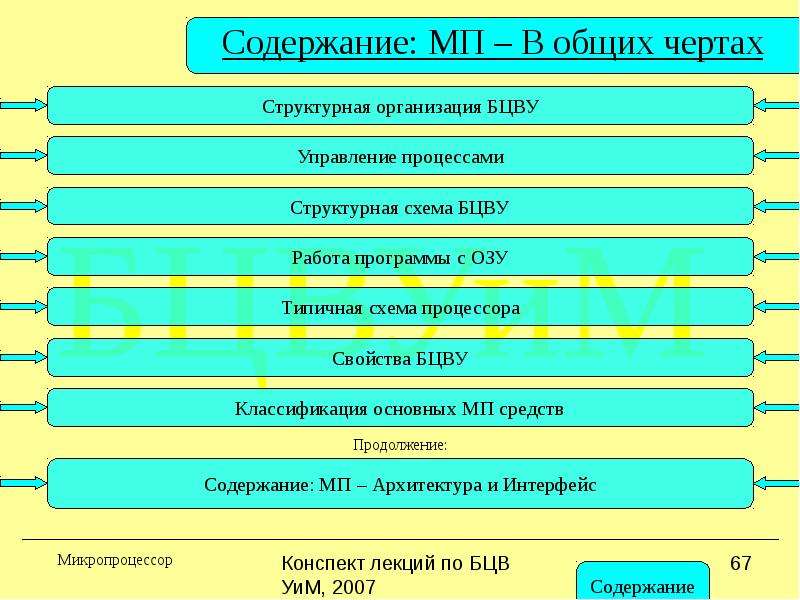 Содержание: МП – В общих чертах

Структурная организация БЦВУ

Управление процессами

Структурная схема БЦВУ

Работа программы с ОЗУ

Типичная схема процессора

Свойства БЦВУ

Классификация основных МП средств

Продолжение:

Содержание: МП – Архитектура и Интерфейс

Микропроцессор

Конспект лекций по БЦВ УиМ, 2007

67

Содержание

БЦВУиМ